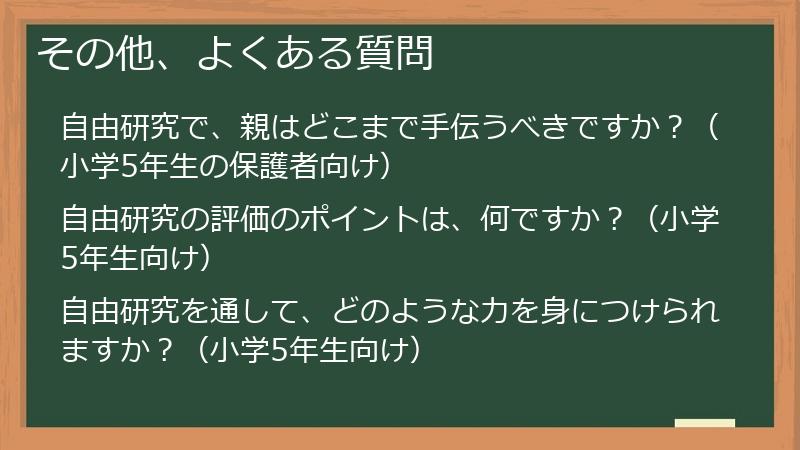 その他、よくある質問

自由研究で、親はどこまで手伝うべきですか？（小学5年生の保護者向け）

自由研究の評価のポイントは、何ですか？（小学5年生向け）

自由研究を通して、どのような力を身につけられますか？（小学5年生向け）